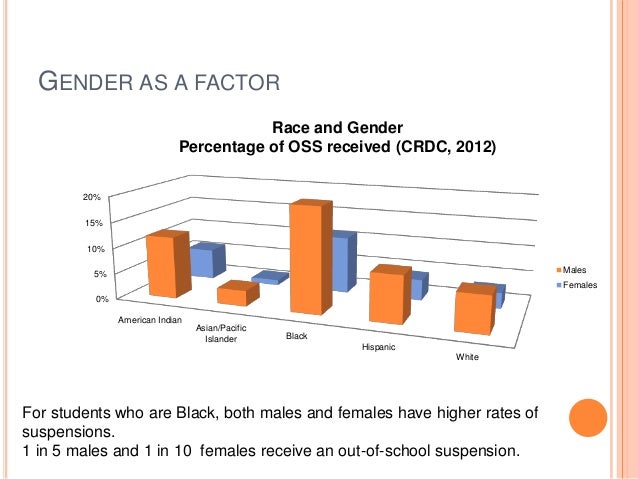 GENDER AS A FACTOR

Race and Gender
Percentage of OSS received (CRDC, 2012)

20%
15%
10%
5%
0%

American Indian
Asian/Pacific Islander
Black
Hispanic
White

Males
Females

For students who are Black, both males and females have higher rates of suspensions.
1 in 5 males and 1 in 10 females receive an out-of-school suspension.